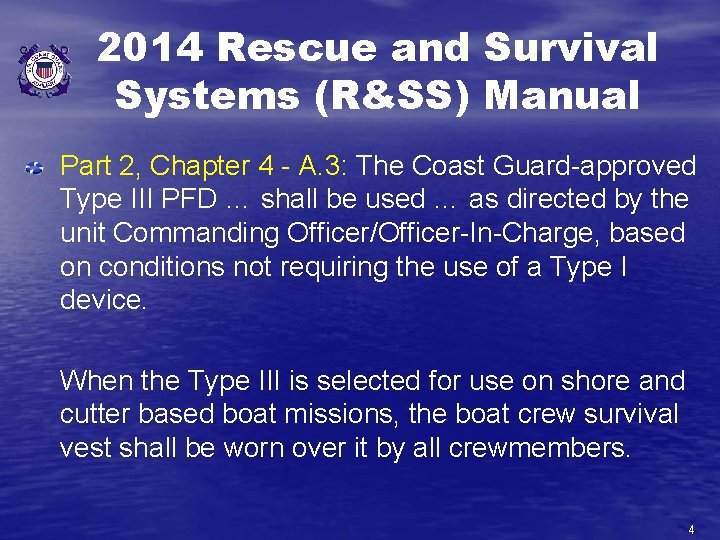 2014 Rescue and Survival Systems (R&SS) Manual

Part 2, Chapter 4 - A.3: The Coast Guard-approved Type III PFD … shall be used … as directed by the unit Commanding Officer/Officer-In-Charge, based on conditions not requiring the use of a Type I device.

When the Type III is selected for use on shore and cutter based boat missions, the boat crew survival vest shall be worn over it by all crewmembers.

4